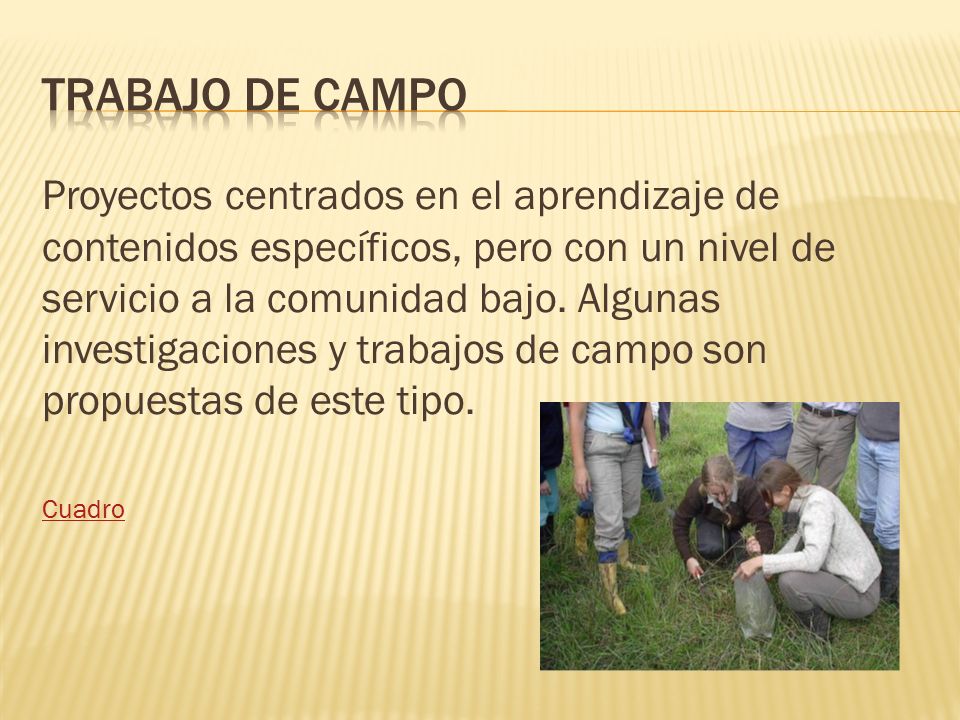 TRABAJO DE CAMPO

Proyectos centrados en el aprendizaje de contenidos específicos, pero con un nivel de servicio a la comunidad bajo. Algunas investigaciones y trabajos de campo son propuestas de este tipo.

Cuadro